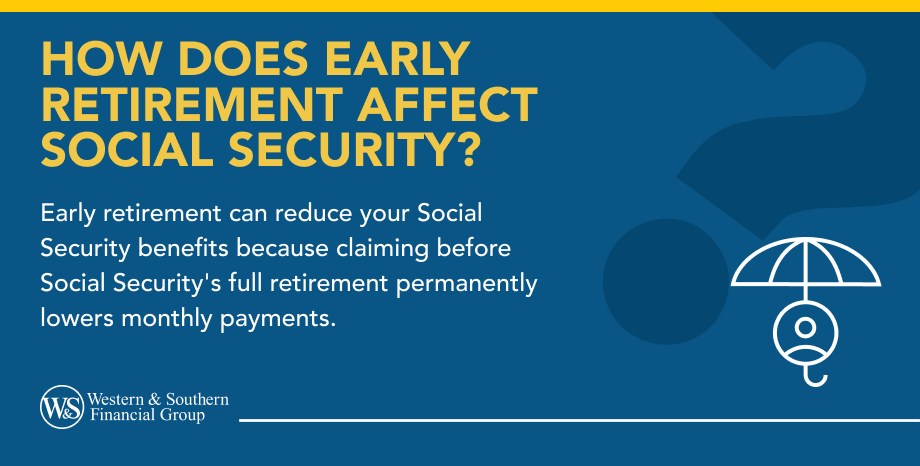 HOW DOES EARLY RETIREMENT AFFECT SOCIAL SECURITY?

Early retirement can reduce your Social Security benefits because claiming before Social Security's full retirement permanently lowers monthly payments.

W&S Western & Southern Financial Group